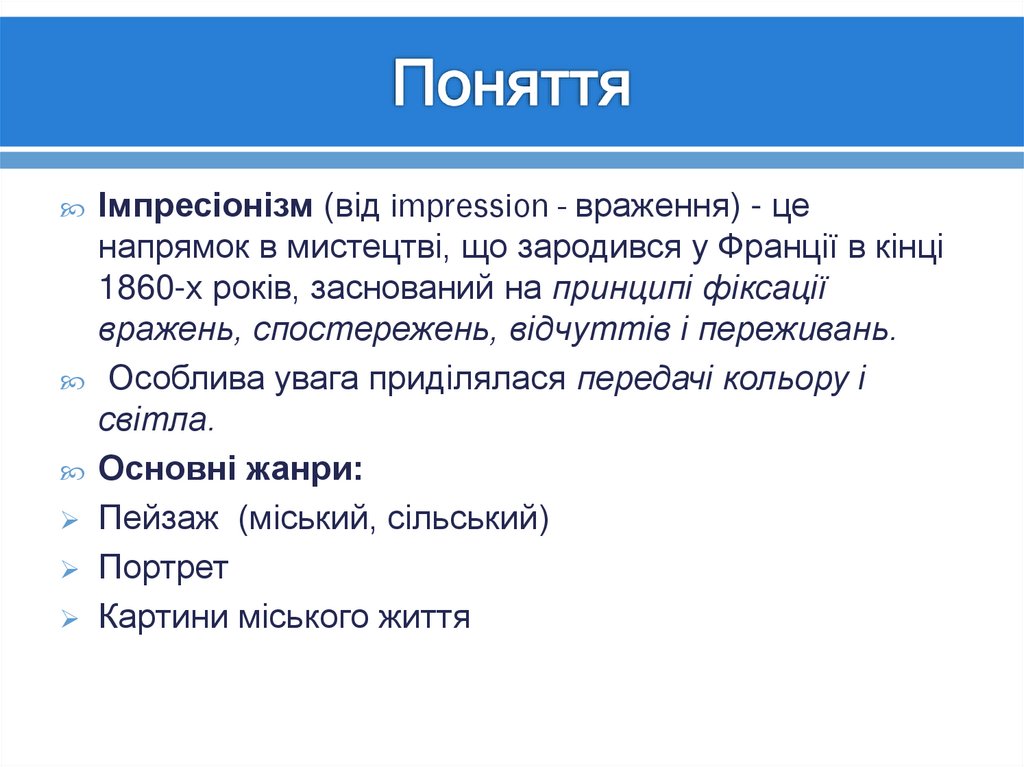 Поняття

Імпресіонізм (від impression - враження) - це напрямок в мистецтві, що зародився у Франції в кінці 1860-х років, заснований на принципі фіксації вражень, спостережень, відчуттів і переживань.

Особлива увага приділялася передачі кольору і світла.

Основні жанри:

Пейзаж (міський, сільський)

Портрет

Картини міського життя